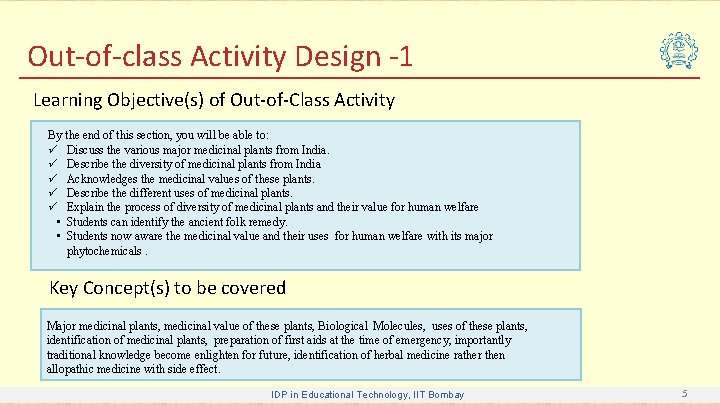 Out-of-class Activity Design -1

Learning Objective(s) of Out-of-Class Activity

By the end of this section, you will be able to:
✓ Discuss the various major medicinal plants from India.
✓ Describe the diversity of medicinal plants from India
✓ Acknowledges the medicinal values of these plants.
✓ Describe the different uses of medicinal plants.
✓ Explain the process of diversity of medicinal plants and their value for human welfare
▪ Students can identify the ancient folk remedy.
▪ Students now aware the medicinal value and their uses for human welfare with its major phytochemicals .

Key Concept(s) to be covered

Major medicinal plants, medicinal value of these plants, Biological Molecules, uses of these plants, identification of medicinal plants, preparation of first aids at the time of emergency, importantly traditional knowledge become enlighten for future, identification of herbal medicine rather then allopathic medicine with side effect.

IDP in Educational Technology, IIT Bombay

5